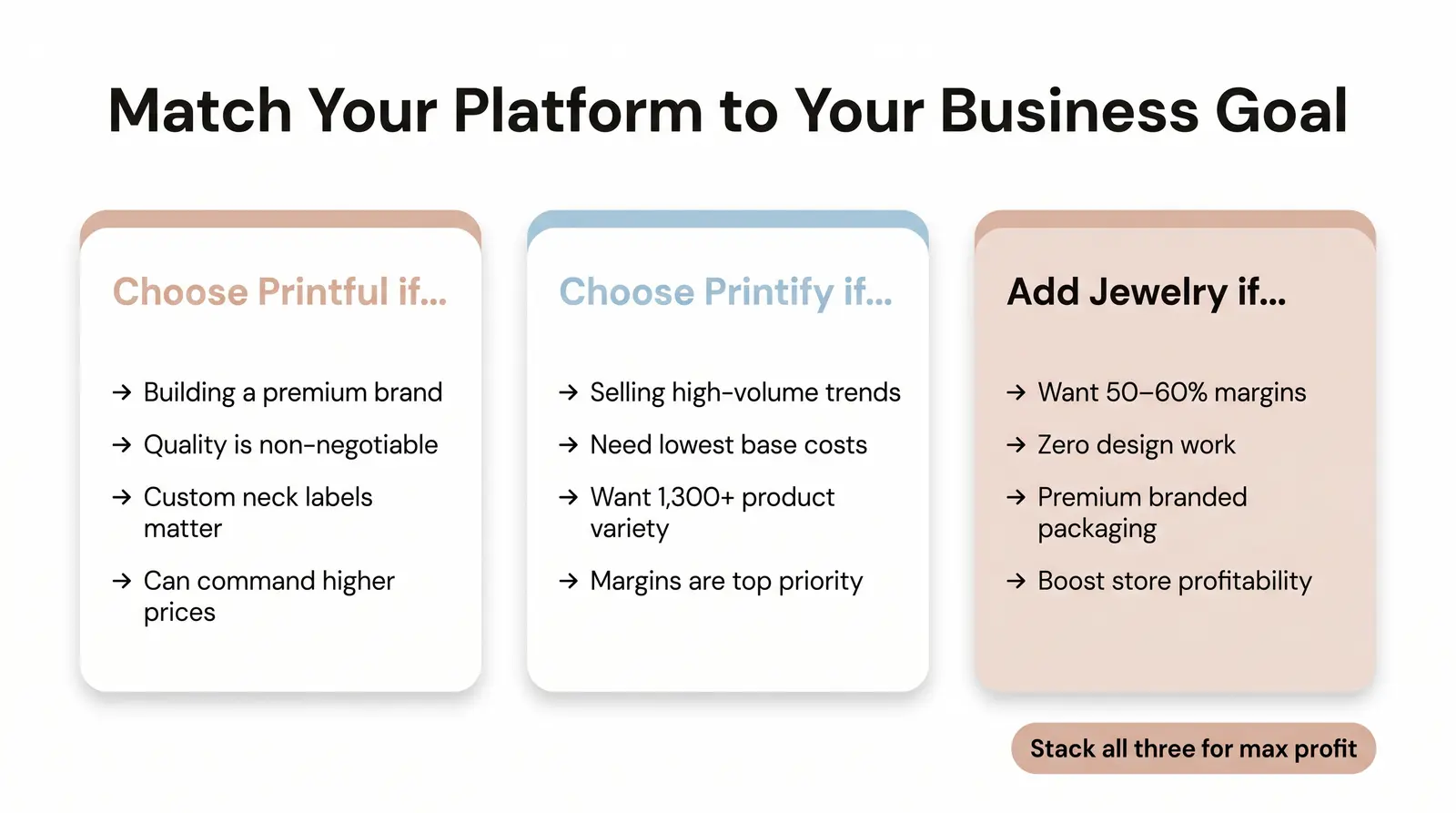 Match Your Platform to Your Business Goal

Choose Printful if...

→ Building a premium brand

→ Quality is non-negotiable

→ Custom neck labels matter

→ Can command higher prices

Choose Printify if...

→ Selling high-volume trends

→ Need lowest base costs

→ Want 1,300+ product variety

→ Margins are top priority

Add Jewelry if...

→ Want 50–60% margins

→ Zero design work

→ Premium branded packaging

→ Boost store profitability

Stack all three for max profit